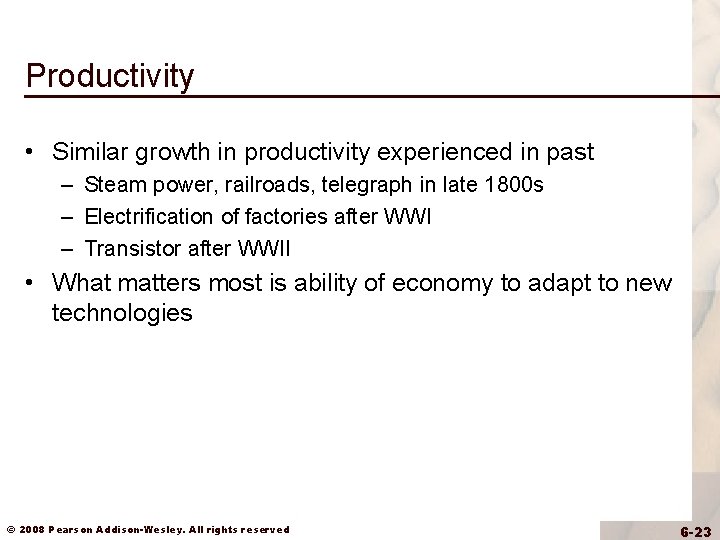 Productivity

• Similar growth in productivity experienced in past
– Steam power, railroads, telegraph in late 1800s
– Electrification of factories after WWI
– Transistor after WWII

• What matters most is ability of economy to adapt to new technologies

© 2008 Pearson Addison-Wesley. All rights reserved

6-23